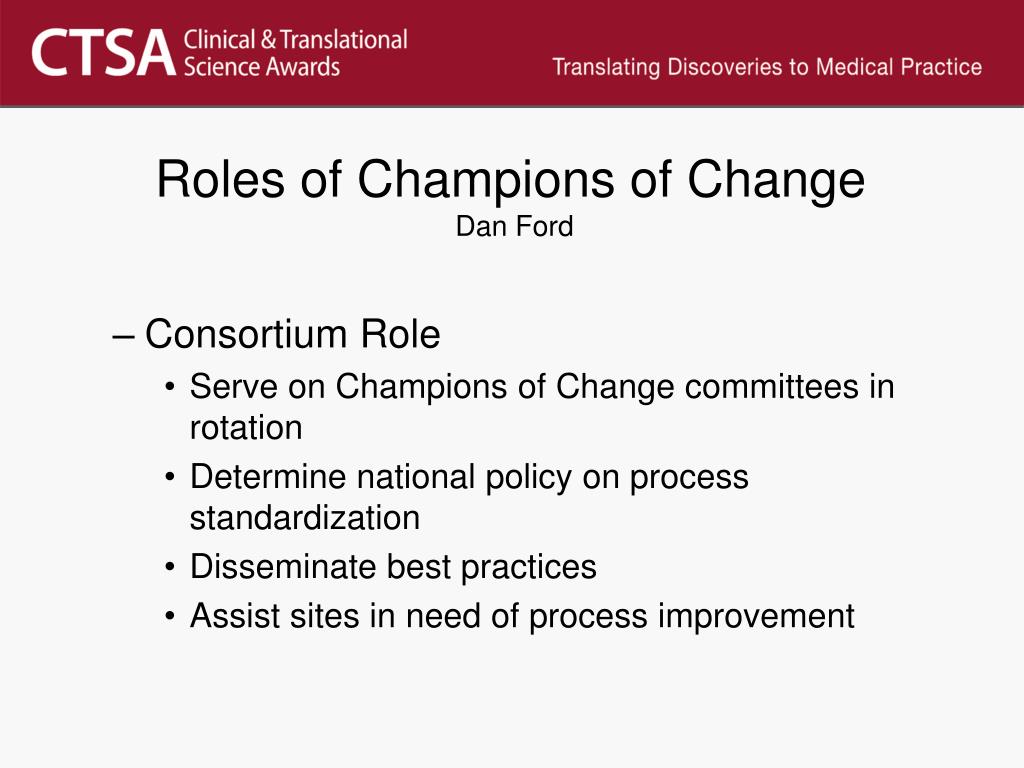 CTSA Clinical & Translational Science Awards

Translating Discoveries to Medical Practice

Roles of Champions of Change
Dan Ford

– Consortium Role
• Serve on Champions of Change committees in rotation
• Determine national policy on process standardization
• Disseminate best practices
• Assist sites in need of process improvement